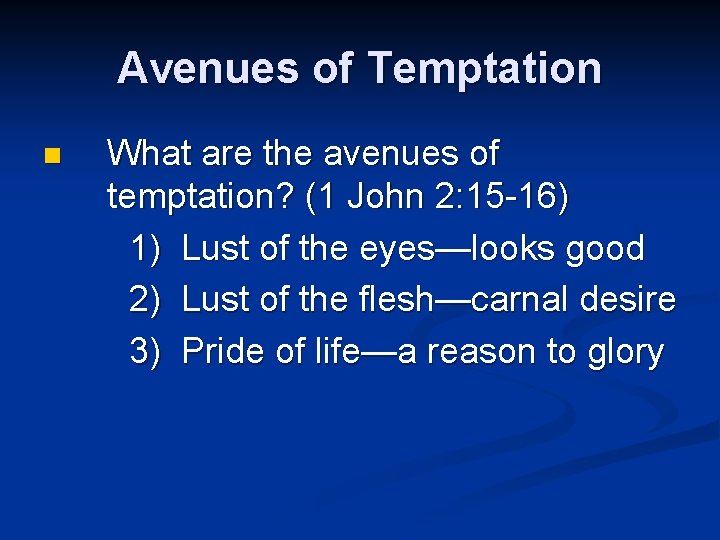 Avenues of Temptation

What are the avenues of temptation? (1 John 2:15-16)
1) Lust of the eyes—looks good
2) Lust of the flesh—carnal desire
3) Pride of life—a reason to glory